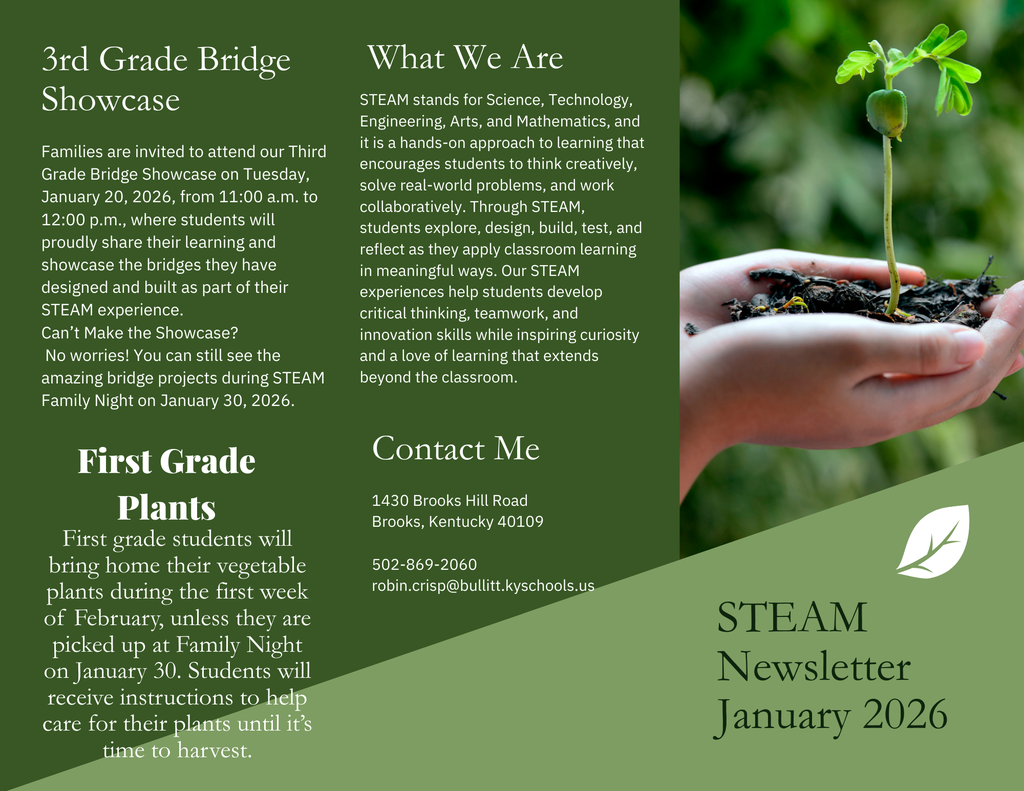 3rd Grade Bridge Showcase

Families are invited to attend our Third Grade Bridge Showcase on Tuesday, January 20, 2026, from 11:00 a.m. to 12:00 p.m., where students will proudly share their learning and showcase the bridges they have designed and built as part of their STEAM experience.
Can't Make the Showcase?
No worries! You can still see the amazing bridge projects during STEAM Family Night on January 30, 2026.

First Grade Plants

First grade students will bring home their vegetable plants during the first week of February, unless they are picked up at Family Night on January 30. Students will receive instructions to help care for their plants until it's time to harvest.

What We Are

STEAM stands for Science, Technology, Engineering, Arts, and Mathematics, and it is a hands-on approach to learning that encourages students to think creatively, solve real-world problems, and work collaboratively. Through STEAM, students explore, design, build, test, and reflect as they apply classroom learning in meaningful ways. Our STEAM experiences help students develop critical thinking, teamwork, and innovation skills while inspiring curiosity and a love of learning that extends beyond the classroom.

Contact Me

1430 Brooks Hill Road
Brooks, Kentucky 40109

502-869-2060
robin.crisp@bullitt.kyschools.us

STEAM Newsletter January 2026